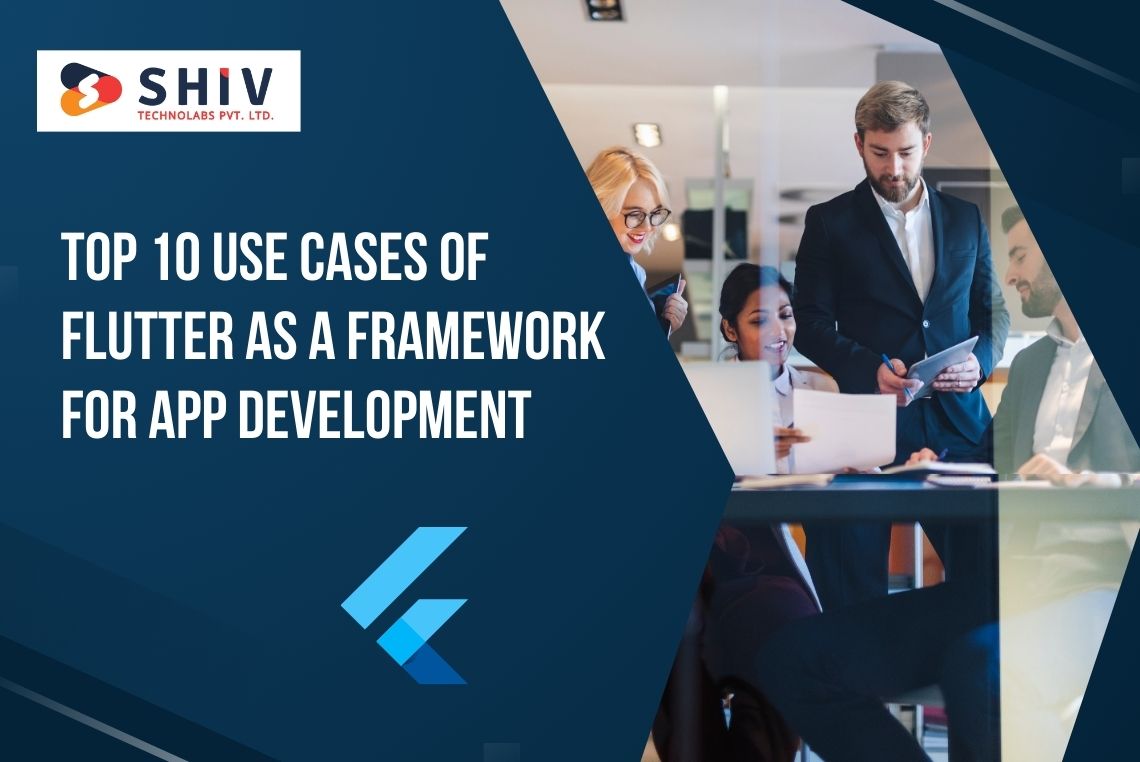 SHIV
TECHNOLABS PVT. LTD.

TOP 10 USE CASES OF FLUTTER AS A FRAMEWORK FOR APP DEVELOPMENT